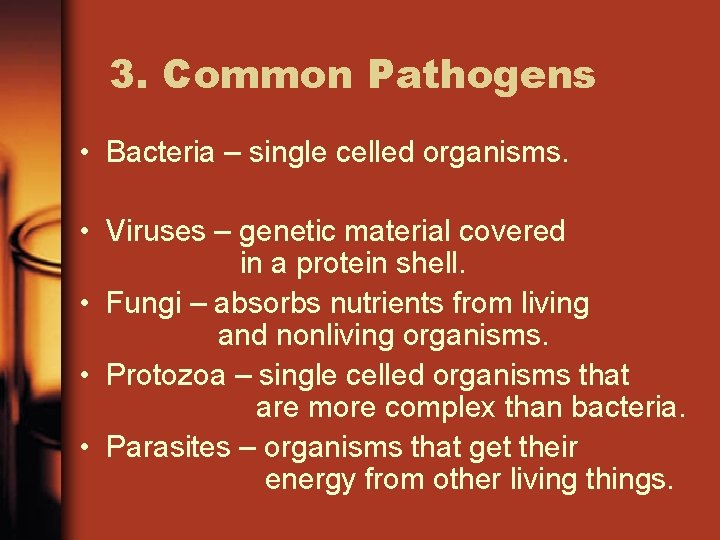 3. Common Pathogens

• Bacteria – single celled organisms.

• Viruses – genetic material covered in a protein shell.
• Fungi – absorbs nutrients from living and nonliving organisms.
• Protozoa – single celled organisms that are more complex than bacteria.
• Parasites – organisms that get their energy from other living things.